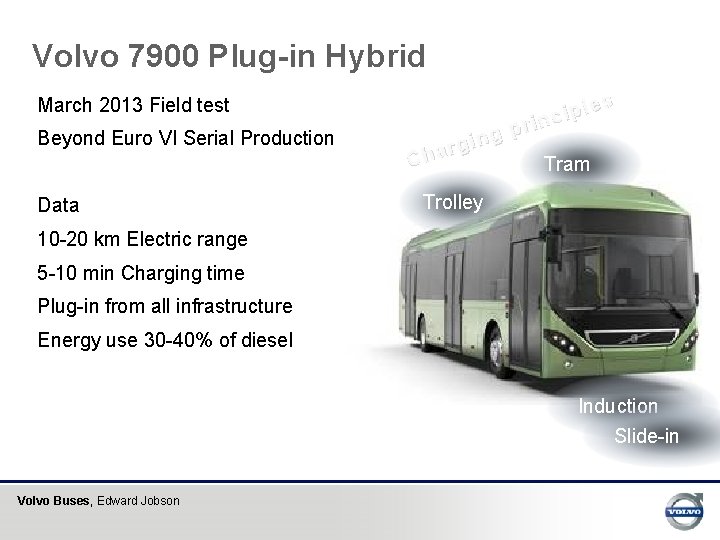 Volvo 7900 Plug-in Hybrid

March 2013 Field test

Beyond Euro VI Serial Production

Data

10-20 km Electric range

5-10 min Charging time

Plug-in from all infrastructure

Energy use 30-40% of diesel

Charging principles

Tram

Trolley

Induction

Slide-in

Volvo Buses, Edward Jobson

VOLVO